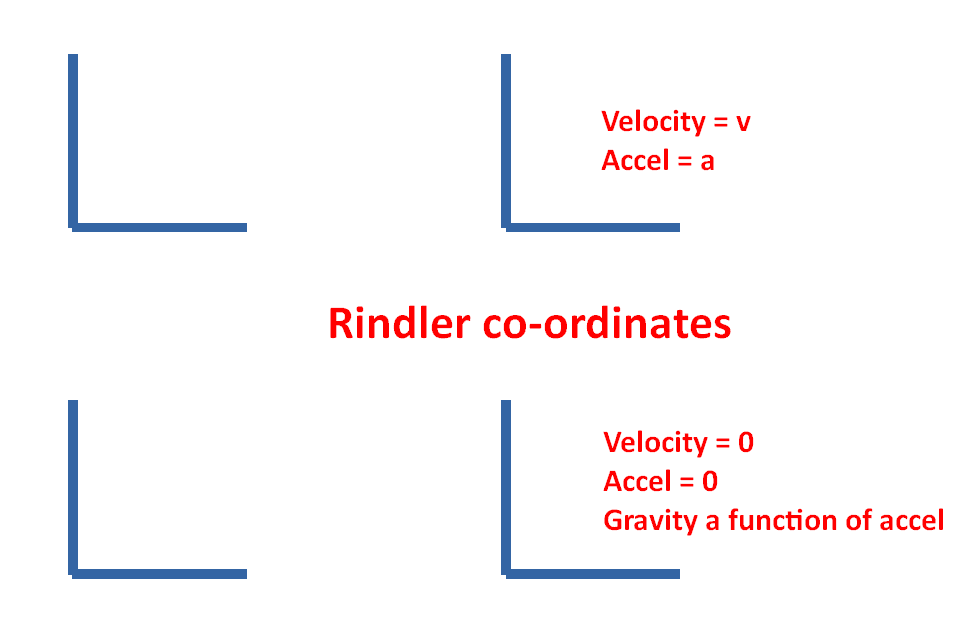 Velocity = v
Accel = a

Rindler co-ordinates

Velocity = 0
Accel = 0
Gravity a function of accel